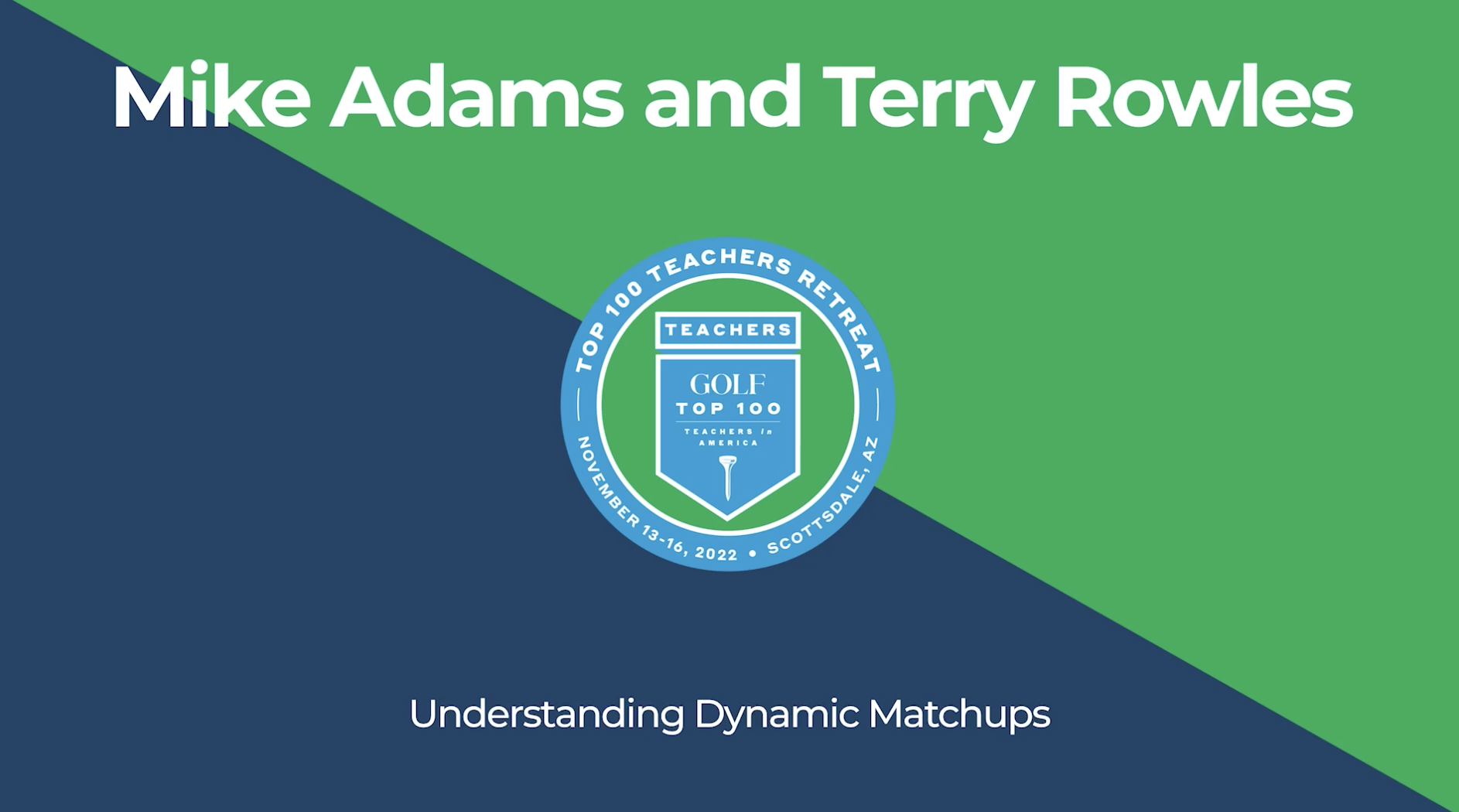 Mike Adams and Terry Rowles

TOP 100 TEACHERS RETREAT

TEACHERS

GOLF
TOP 100
TEACHERS in AMERICA

NOVEMBER 13-16, 2022 • SCOTTSDALE, AZ

Understanding Dynamic Matchups